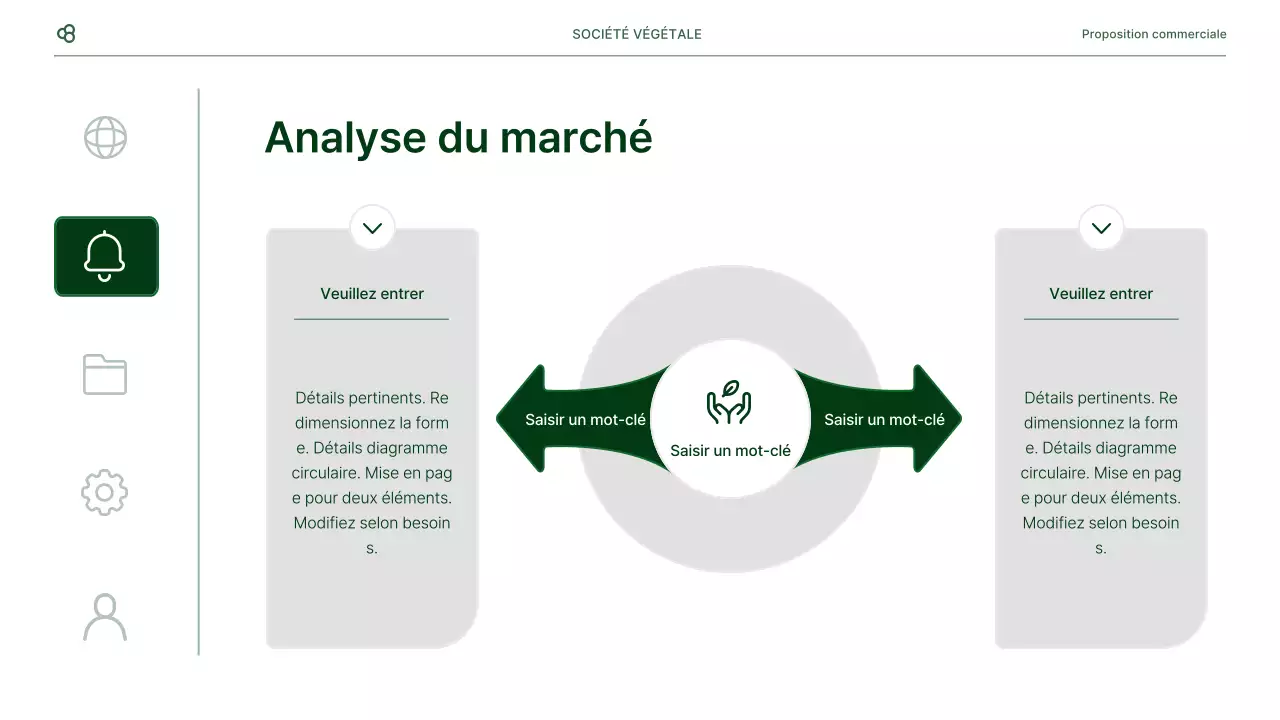 SOCIÉTÉ VÉGÉTALE

Proposition commerciale

Analyse du marché

Veuillez entrer

Détails pertinents. Re dimensionnez la form e. Détails diagramme circulaire. Mise en pag e pour deux éléments. Modifiez selon besoin s.

Saisir un mot-clé

Saisir un mot-clé

Saisir un mot-clé

Veuillez entrer

Détails pertinents. Re dimensionnez la form e. Détails diagramme circulaire. Mise en pag e pour deux éléments. Modifiez selon besoin s.